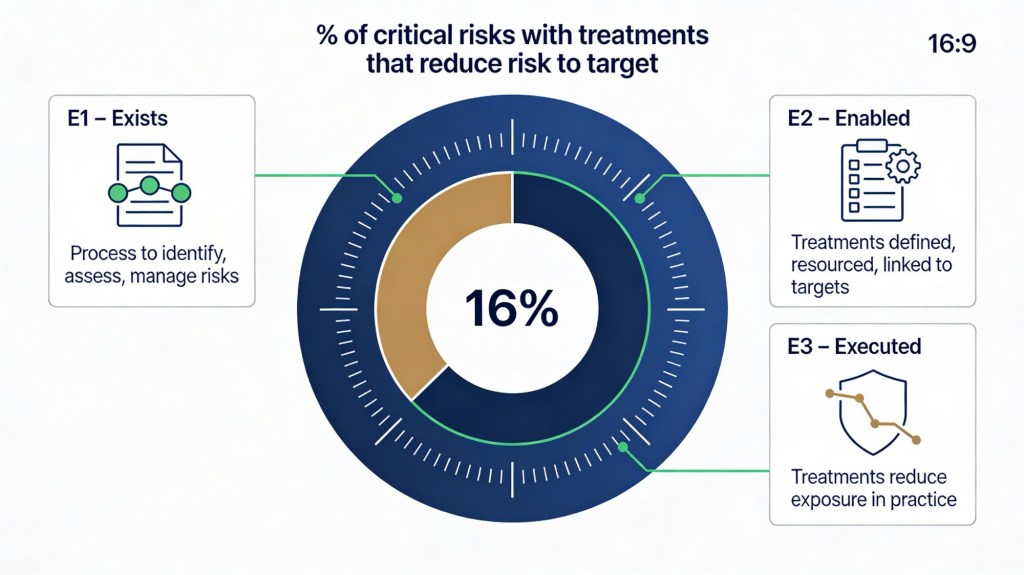 % of critical risks with treatments that reduce risk to target

16:9

E1 – Exists

Process to identify, assess, manage risks

16%

E2 – Enabled

Treatments defined, resourced, linked to targets

E3 – Executed

Treatments reduce exposure in practice